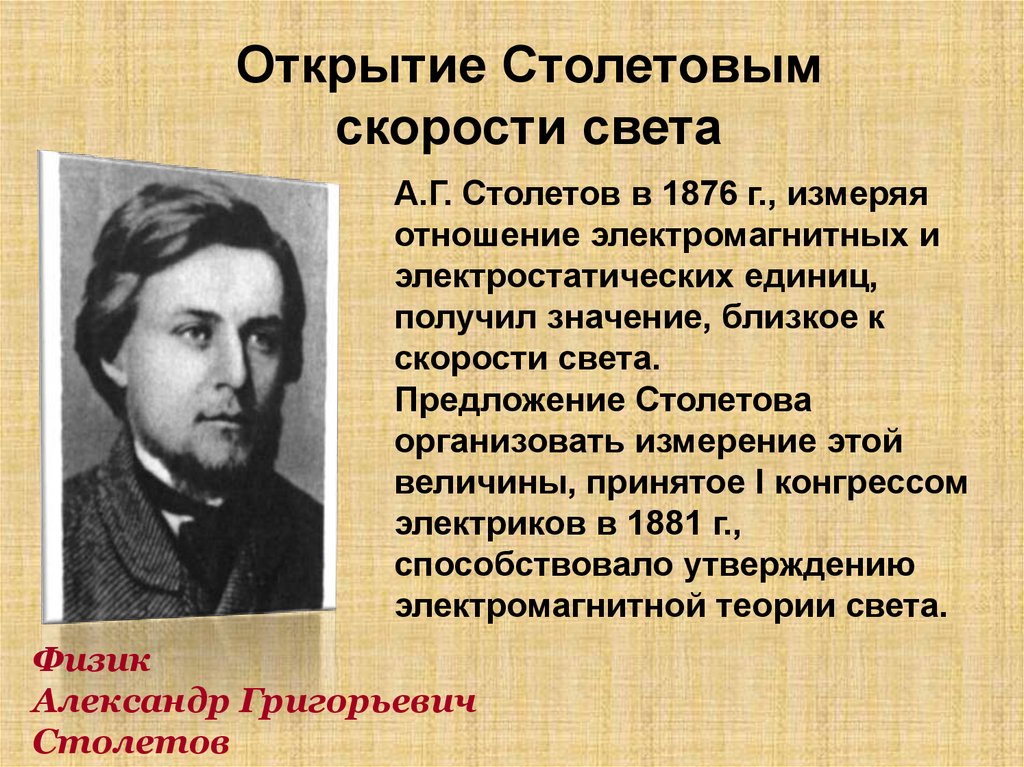 Открытие Столетовым скорости света

А.Г. Столетов в 1876 г., измеряя отношение электромагнитных и электростатических единиц, получил значение, близкое к скорости света.
Предложение Столетова организовать измерение этой величины, принятое I конгрессом электриков в 1881 г., способствовало утверждению электромагнитной теории света.

Физик
Александр Григорьевич
Столетов